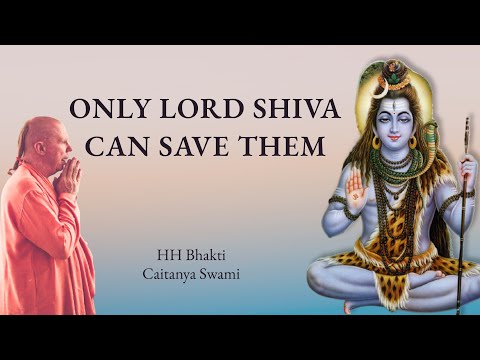 ONLY LORD SHIVA CAN SAVE THEM

HH Bhakti Caitanya Swami